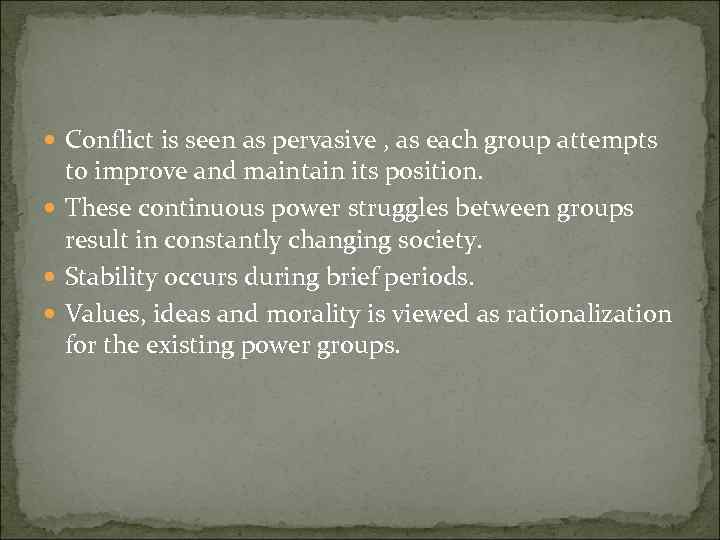 - Conflict is seen as pervasive , as each group attempts to improve and maintain its position.
- These continuous power struggles between groups result in constantly changing society.
- Stability occurs during brief periods.
- Values, ideas and morality is viewed as rationalization for the existing power groups.